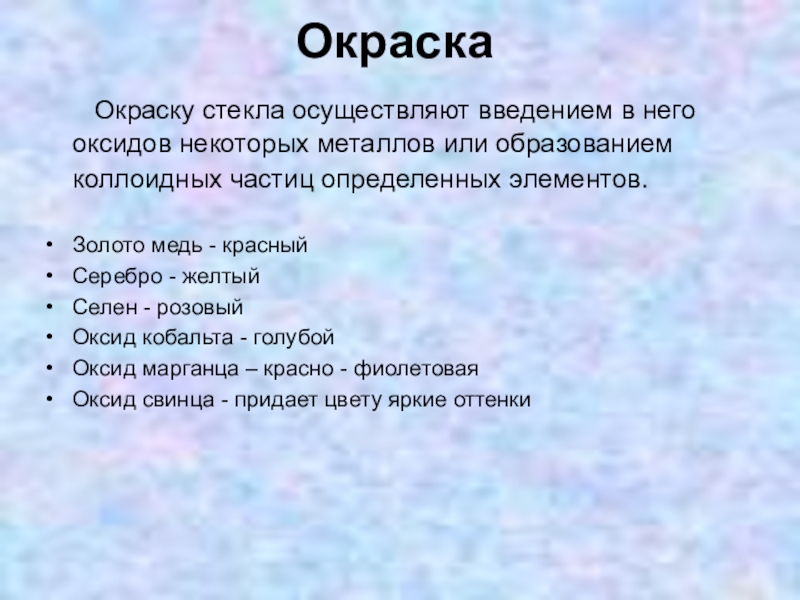 Окраска

Окраску стекла осуществляют введением в него оксидов некоторых металлов или образованием коллоидных частиц определенных элементов.

• Золото медь - красный
• Серебро - желтый
• Селен - розовый
• Оксид кобальта - голубой
• Оксид марганца – красно - фиолетовая
• Оксид свинца - придает цвету яркие оттенки